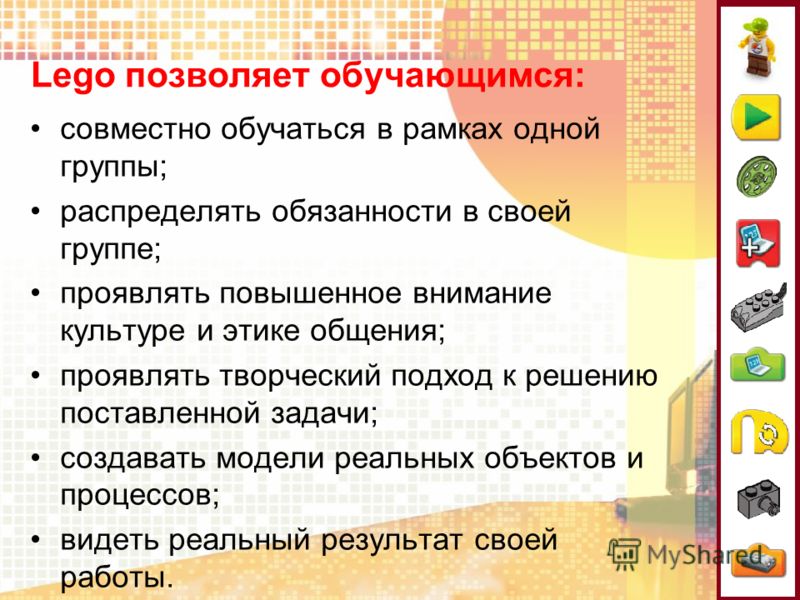 Lego позволяет обучающимся:

• совместно обучаться в рамках одной группы;

• распределять обязанности в своей группе;

• проявлять повышенное внимание культуре и этике общения;

• проявлять творческий подход к решению поставленной задачи;

• создавать модели реальных объектов и процессов;

• видеть реальный результат своей работы.

MyShared